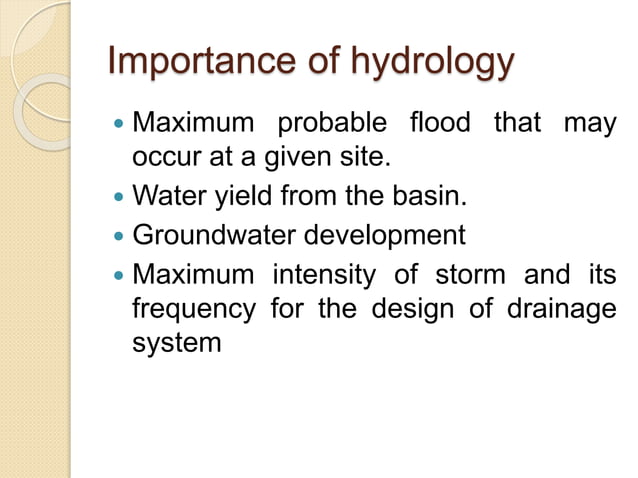 Importance of hydrology

- Maximum probable flood that may occur at a given site.
- Water yield from the basin.
- Groundwater development
- Maximum intensity of storm and its frequency for the design of drainage system